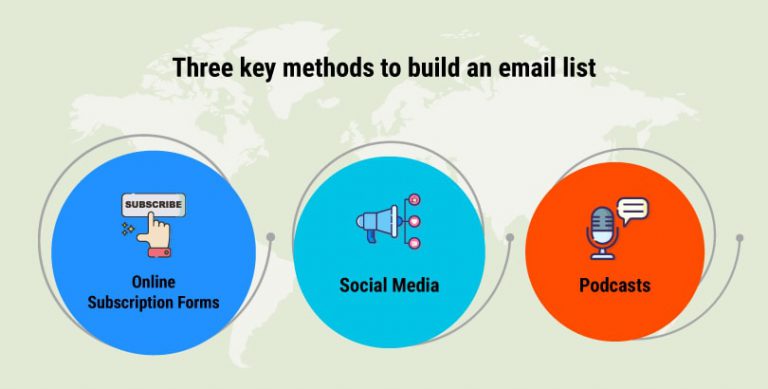 Three key methods to build an email list

SUBSCRIBE

Online Subscription Forms

Social Media

Podcasts